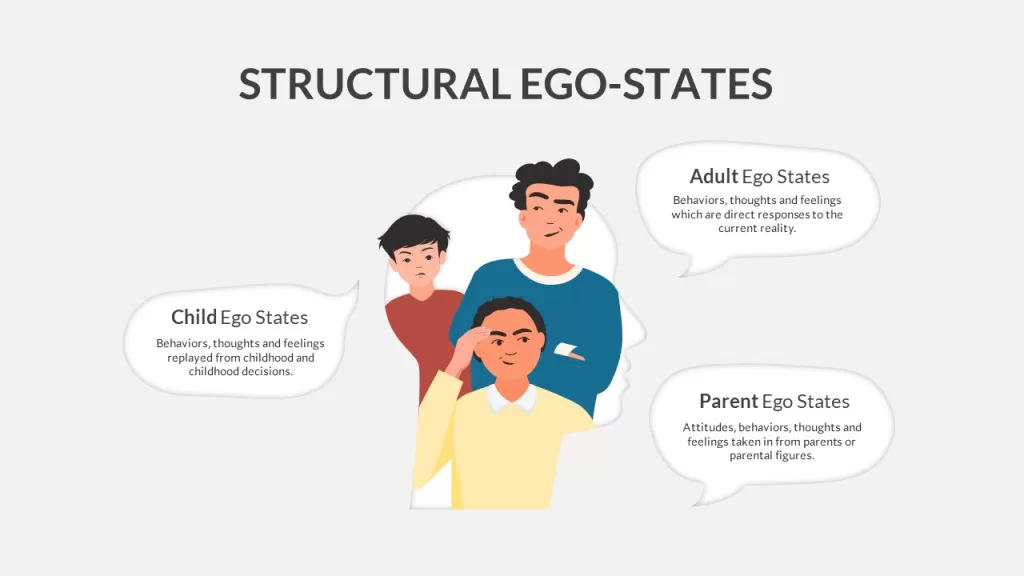 STRUCTURAL EGO-STATES

Adult Ego States
Behaviors, thoughts and feelings which are direct responses to the current reality.

Child Ego States
Behaviors, thoughts and feelings replayed from childhood and childhood decisions.

Parent Ego States
Attitudes, behaviors, thoughts and feelings taken in from parents or parental figures.